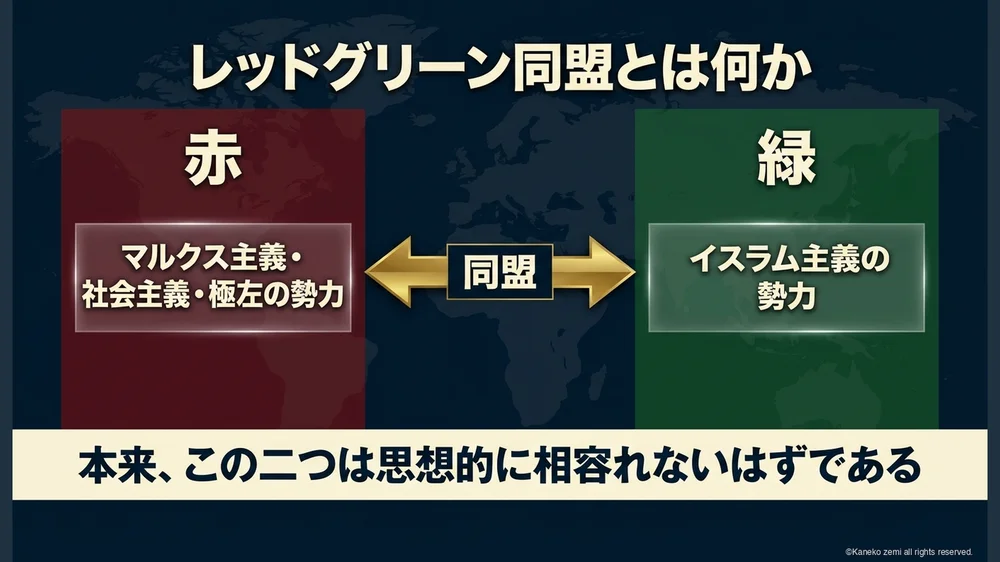 レッドグリーン同盟とは何か

赤

マルクス主義・
社会主義・極左の勢力

同盟

緑

イスラム主義の
勢力

本来、この二つは思想的に相容れないはずである

©Kaneko zemi all rights reserved.